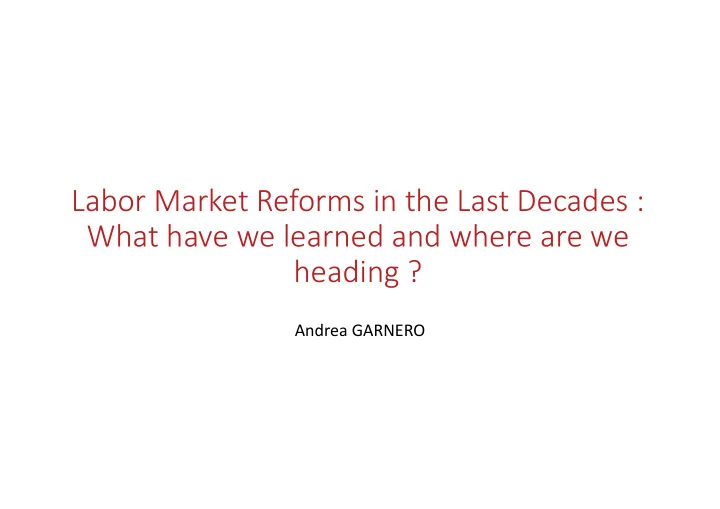 Labor Market Reforms in the Last Decades : What have we learned and where are we heading ?

Andrea GARNERO